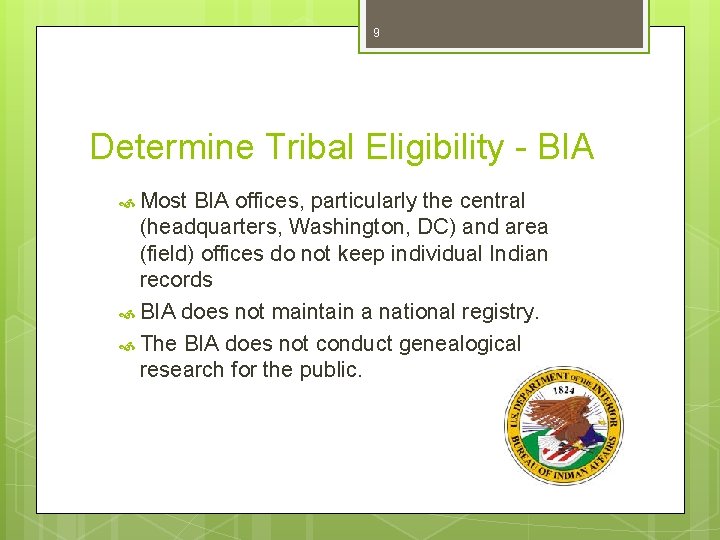 9

Determine Tribal Eligibility - BIA

Most BIA offices, particularly the central (headquarters, Washington, DC) and area (field) offices do not keep individual Indian records

BIA does not maintain a national registry.

The BIA does not conduct genealogical research for the public.

U.S. DEPARTMENT OF THE INTERIOR
1824
BUREAU OF INDIAN AFFAIRS